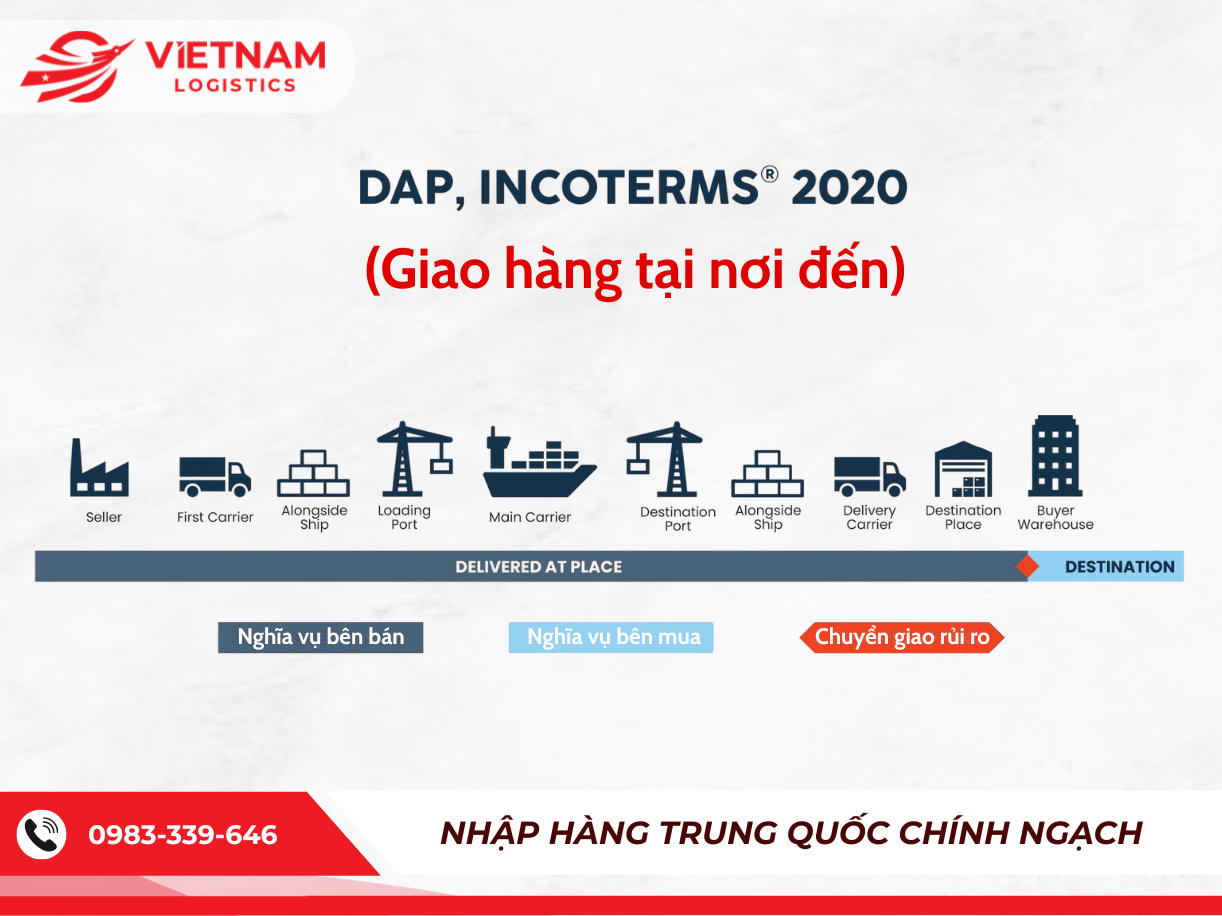 VIETNAM LOGISTICS

DAP, INCOTERMS® 2020

(Giao hàng tại nơi đến)

Seller

First Carrier

Alongside Ship

Loading Port

Main Carrier

Destination Port

Alongside Ship

Delivery Carrier

Destination Place

Buyer Warehouse

DELIVERED AT PLACE

DESTINATION

Nghĩa vụ bên bán

Nghĩa vụ bên mua

Chuyển giao rủi ro

0983-339-646

NHẬP HÀNG TRUNG QUỐC CHÍNH NGẠCH